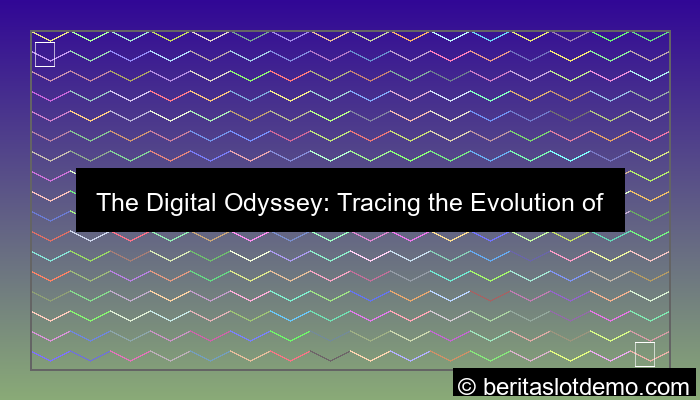 The Digital Odyssey: Tracing the Evolution of

© beritaslotdemo.com